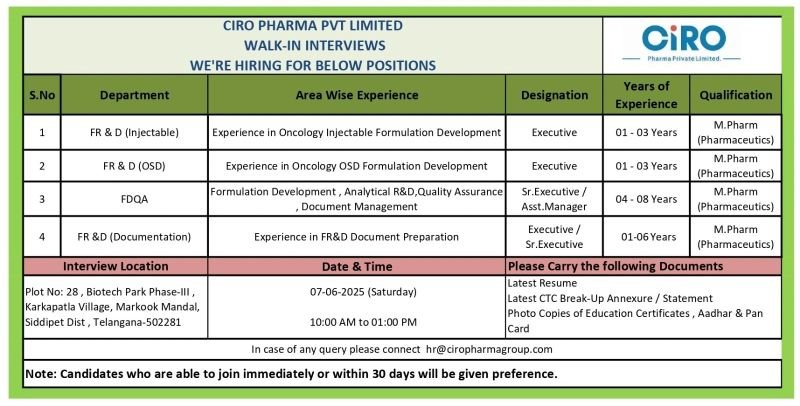 CIRO PHARMA PVT LIMITED
WALK-IN INTERVIEWS
WE'RE HIRING FOR BELOW POSITIONS

CiRO
Pharma Private Limited.

| S.No | Department | Area Wise Experience | Designation | Years of Experience | Qualification |
|---|---|---|---|---|---|
| 1 | FR & D (Injectable) | Experience in Oncology Injectable Formulation Development | Executive | 01 - 03 Years | M.Pharm (Pharmaceutics) |
| 2 | FR & D (OSD) | Experience in Oncology OSD Formulation Development | Executive | 01 - 03 Years | M.Pharm (Pharmaceutics) |
| 3 | FDQA | Formulation Development , Analytical R&D,Quality Assurance , Document Management | Sr.Executive / Asst.Manager | 04 - 08 Years | M.Pharm (Pharmaceutics) |
| 4 | FR &D (Documentation) | Experience in FR&D Document Preparation | Executive / Sr.Executive | 01-06 Years | M.Pharm (Pharmaceutics) |

| Interview Location | Date & Time | Please Carry the following Documents |
|---|---|---|
| Plot No: 28 , Biotech Park Phase-III , Karkapatla Village, Markook Mandal, Siddipet Dist , Telangana-502281 | 07-06-2025 (Saturday) 10:00 AM to 01:00 PM | Latest Resume Latest CTC Break-Up Annexure / Statement Photo Copies of Education Certificates , Aadhar & Pan Card |

In case of any query please connect hr@ciropharmagroup.com

Note: Candidates who are able to join immediately or within 30 days will be given preference.